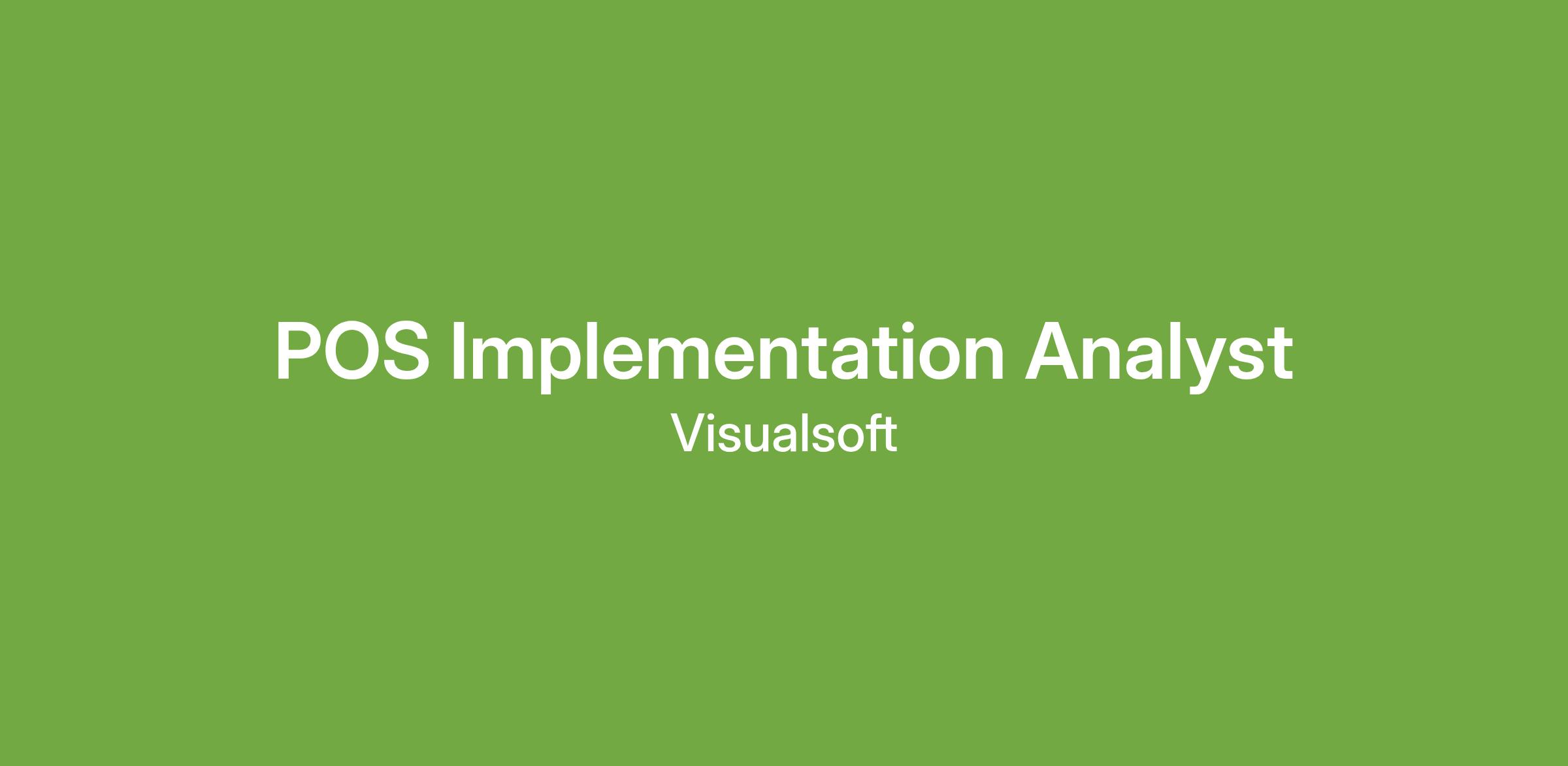 POS Implementation Analyst
Visualsoft